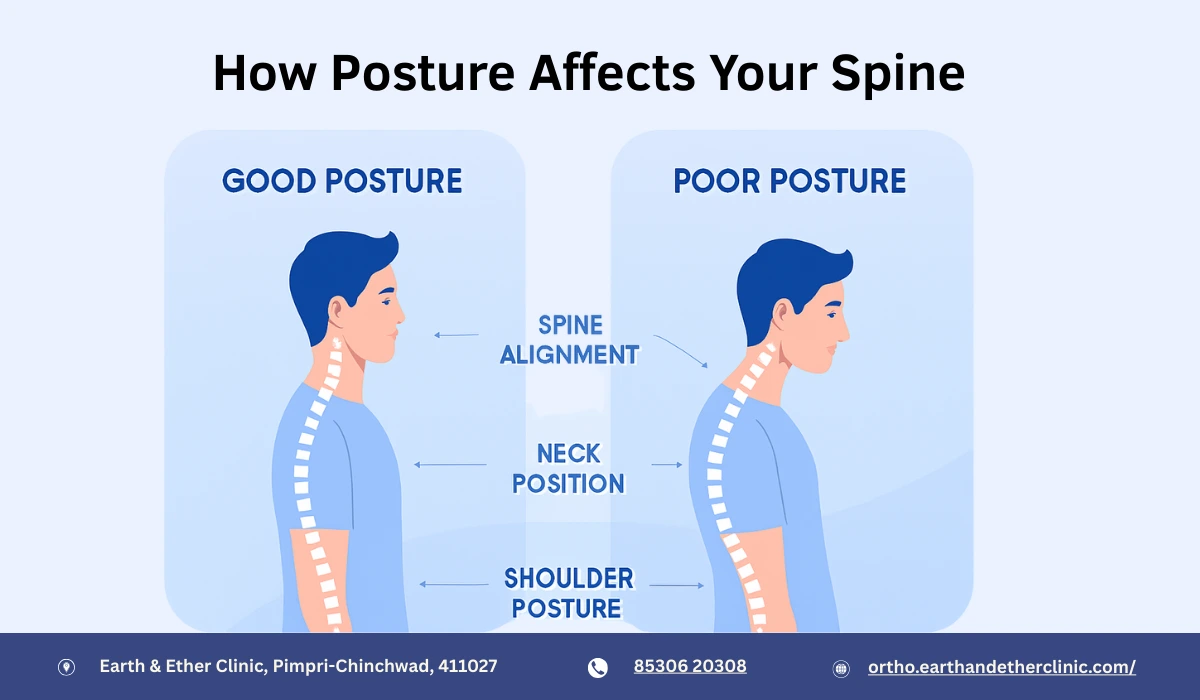 How Posture Affects Your Spine

GOOD POSTURE

POOR POSTURE

SPINE ALIGNMENT

NECK POSITION

SHOULDER POSTURE

Earth & Ether Clinic, Pimpri-Chinchwad, 411027

85306 20308

ortho.earthandetherclinic.com/